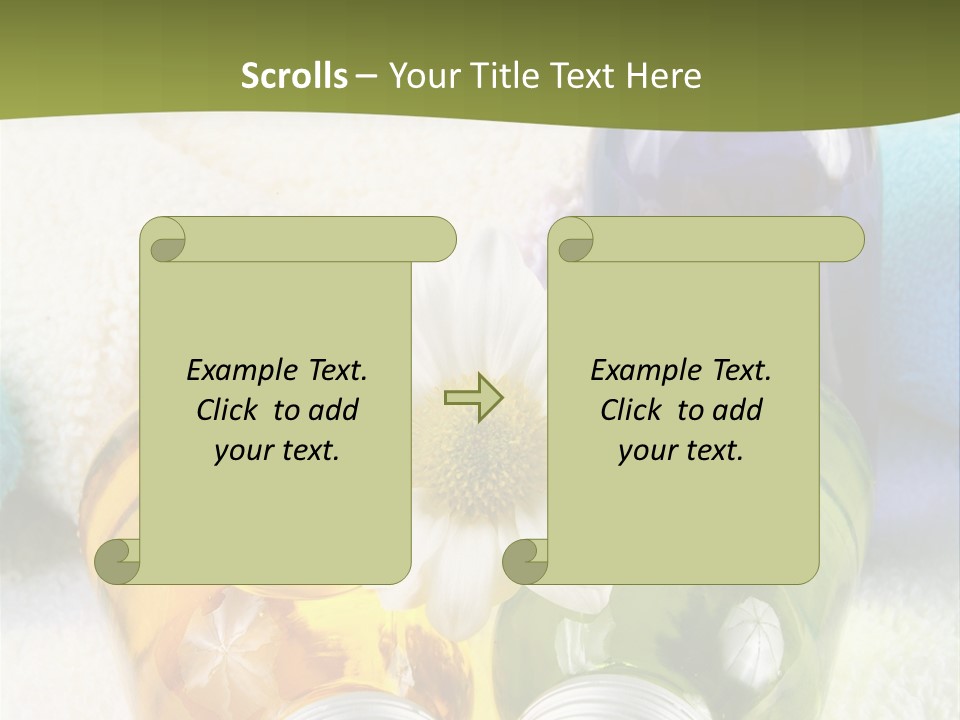 Scrolls – Your Title Text Here

Example Text. Click to add your text.

Example Text. Click to add your text.